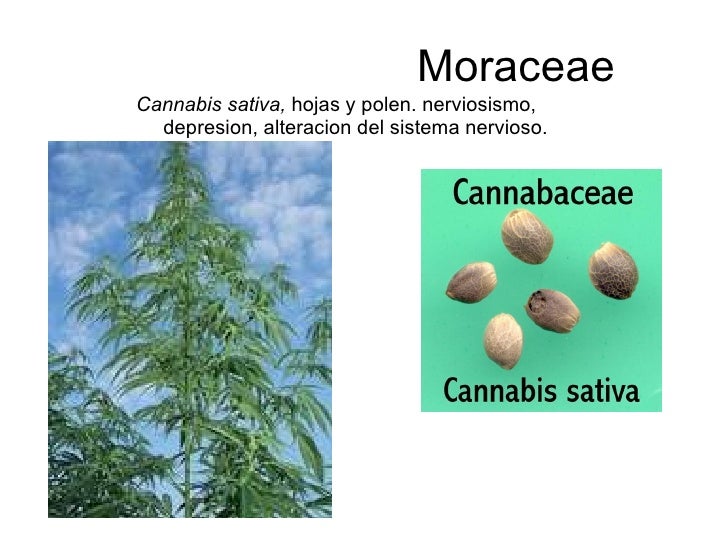 Moraceae

Cannabis sativa, hojas y polen. nerviosismo, depresion, alteracion del sistema nervioso.

Cannabaceae

Cannabis sativa